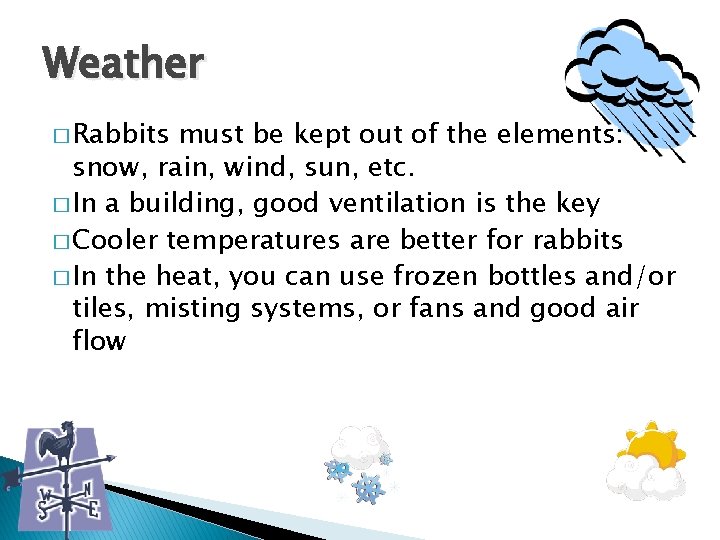 Weather

□ Rabbits must be kept out of the elements: snow, rain, wind, sun, etc.
□ In a building, good ventilation is the key
□ Cooler temperatures are better for rabbits
□ In the heat, you can use frozen bottles and/or tiles, misting systems, or fans and good air flow

W N S E